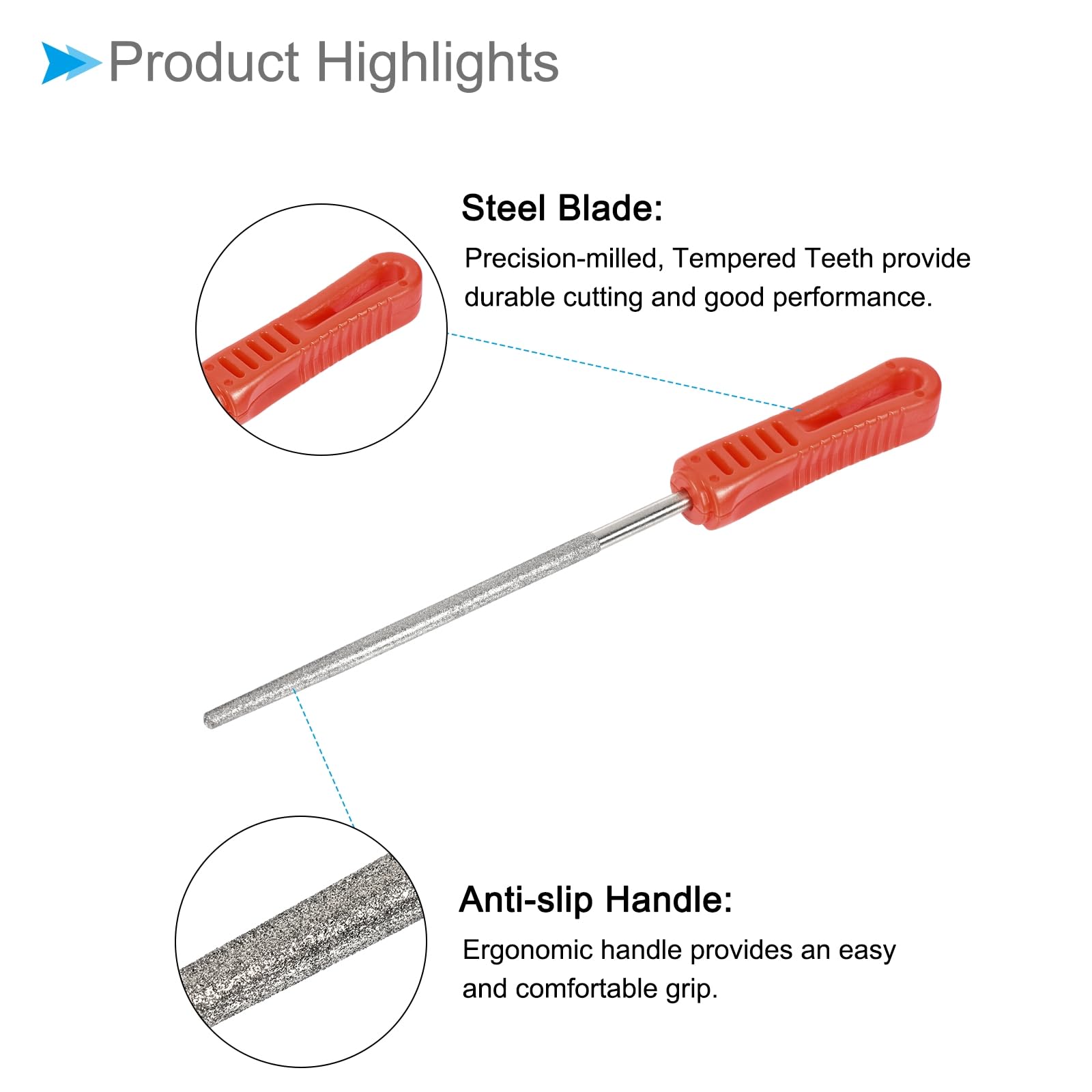 Product Highlights

Steel Blade:

Precision-milled, Tempered Teeth provide durable cutting and good performance.

Anti-slip Handle:

Ergonomic handle provides an easy and comfortable grip.